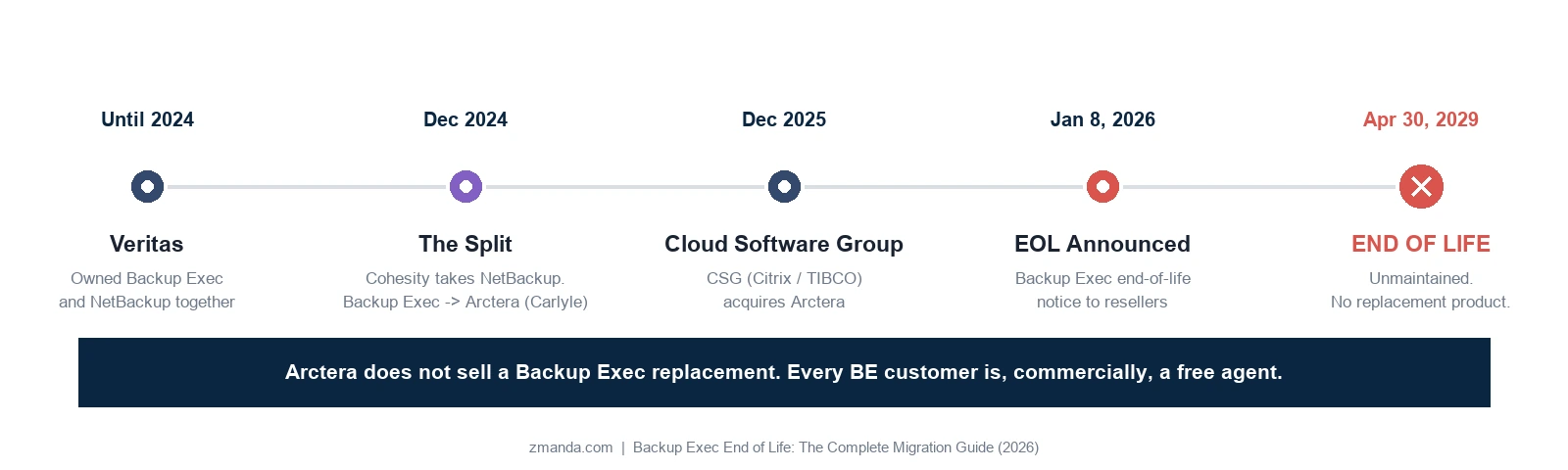 Until 2024

Veritas

Owned Backup Exec and NetBackup together

Dec 2024

The Split

Cohesity takes NetBackup. Backup Exec -> Arctera (Carlyle)

Dec 2025

Cloud Software Group

CSG (Citrix / TIBCO) acquires Arctera

Jan 8, 2026

EOL Announced

Backup Exec end-of-life notice to resellers

Apr 30, 2029

END OF LIFE

Unmaintained. No replacement product.

Arctera does not sell a Backup Exec replacement. Every BE customer is, commercially, a free agent.

zmanda.com | Backup Exec End of Life: The Complete Migration Guide (2026)